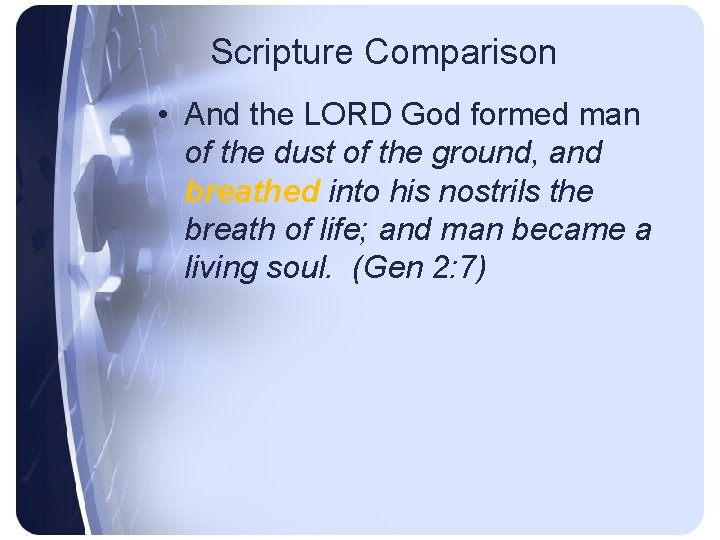 Scripture Comparison

• And the LORD God formed man of the dust of the ground, and breathed into his nostrils the breath of life; and man became a living soul. (Gen 2:7)